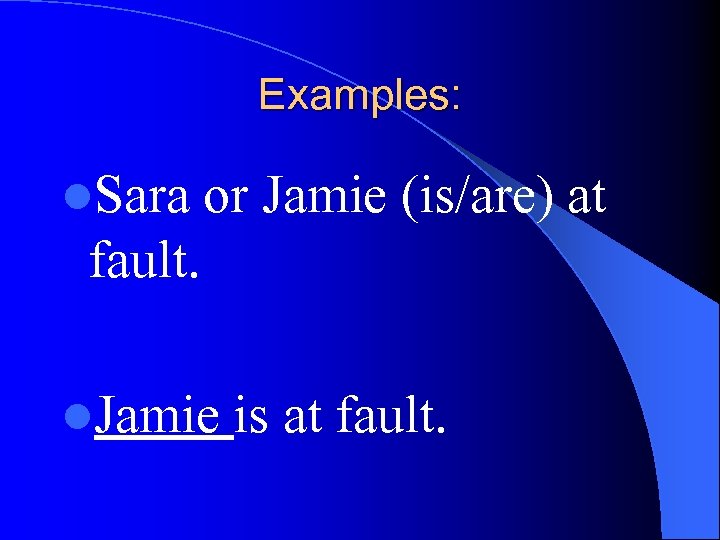 Examples:

Sara or Jamie (is/are) at fault.

Jamie is at fault.